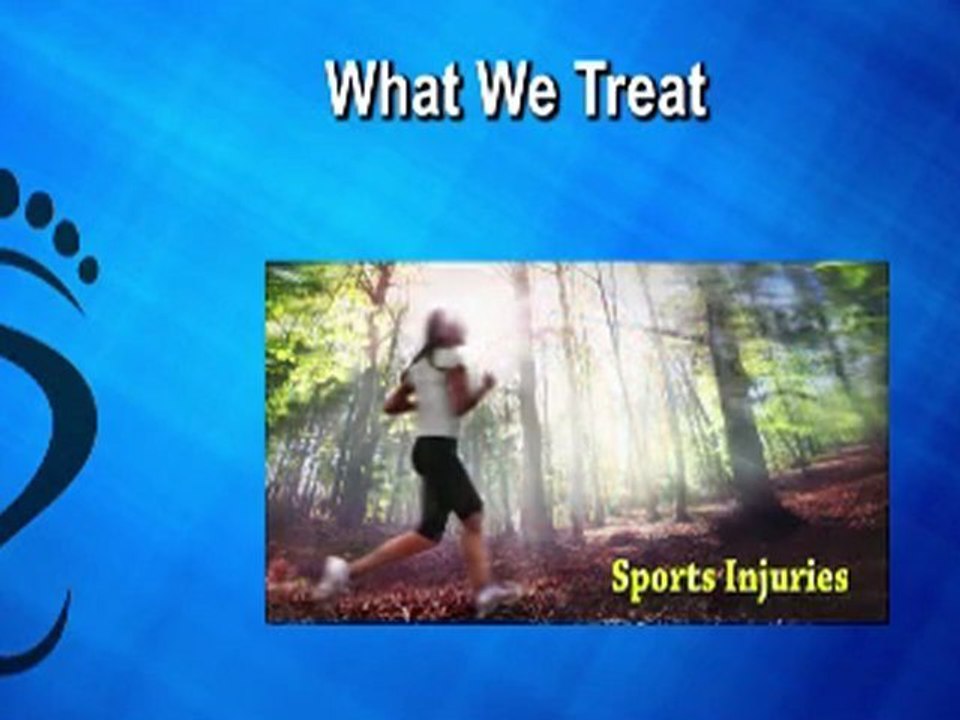 What We Treat

Sports Injuries